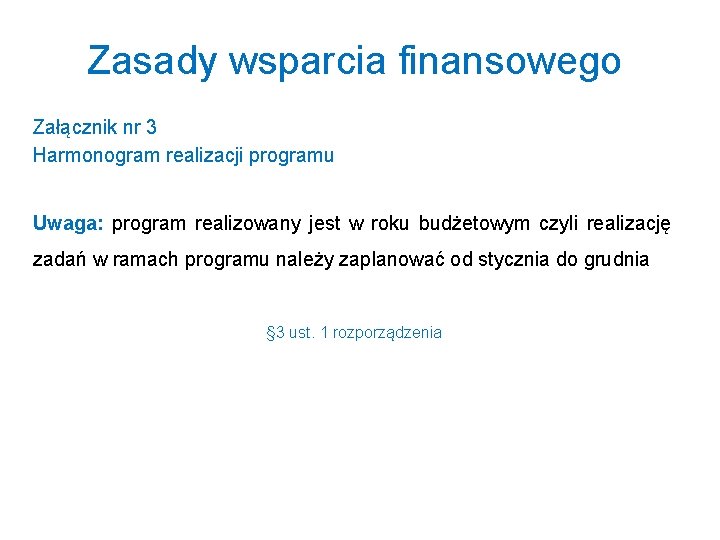 Zasady wsparcia finansowego

Załącznik nr 3
Harmonogram realizacji programu

Uwaga: program realizowany jest w roku budżetowym czyli realizację zadań w ramach programu należy zaplanować od stycznia do grudnia

§3 ust. 1 rozporządzenia